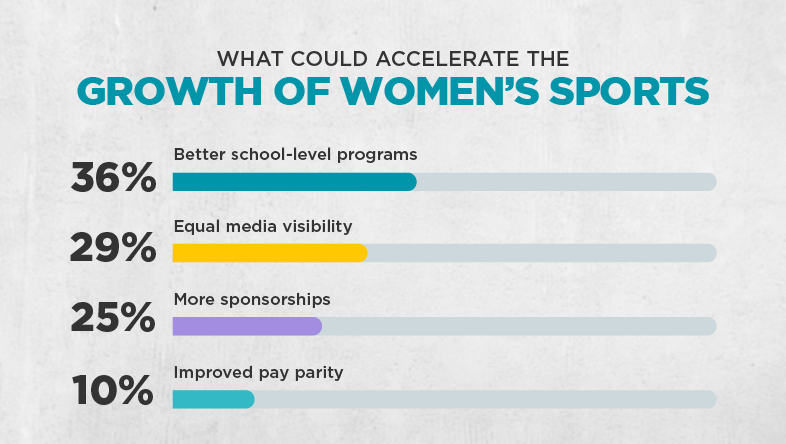 WHAT COULD ACCELERATE THE
GROWTH OF WOMEN'S SPORTS

36% Better school-level programs

29% Equal media visibility

25% More sponsorships

10% Improved pay parity